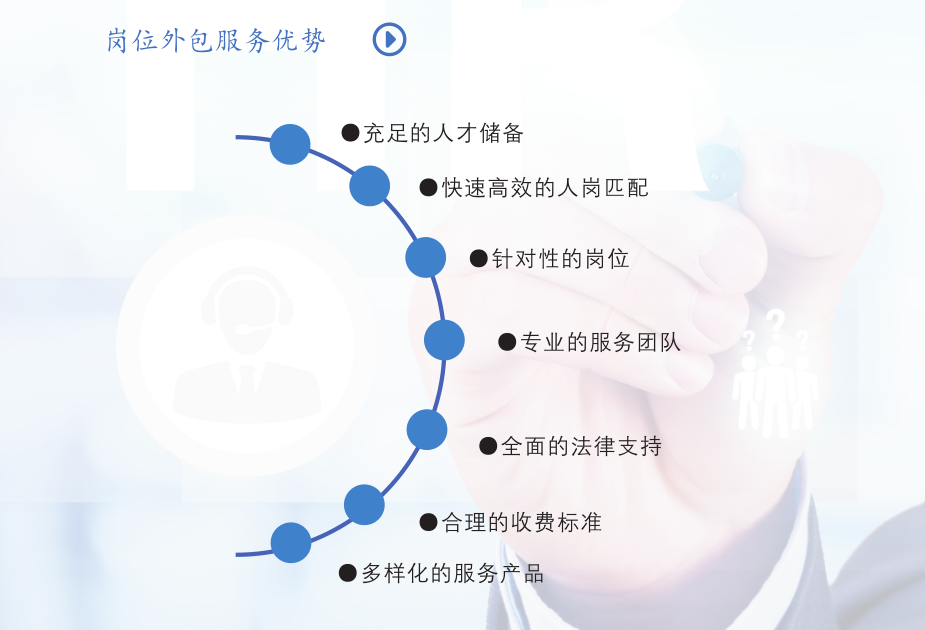 岗位外包服务优势

●充足的人才储备

●快速高效的人岗匹配

●针对性的岗位

●专业的服务团队

●全面的法律支持

●合理的收费标准

●多样化的服务产品